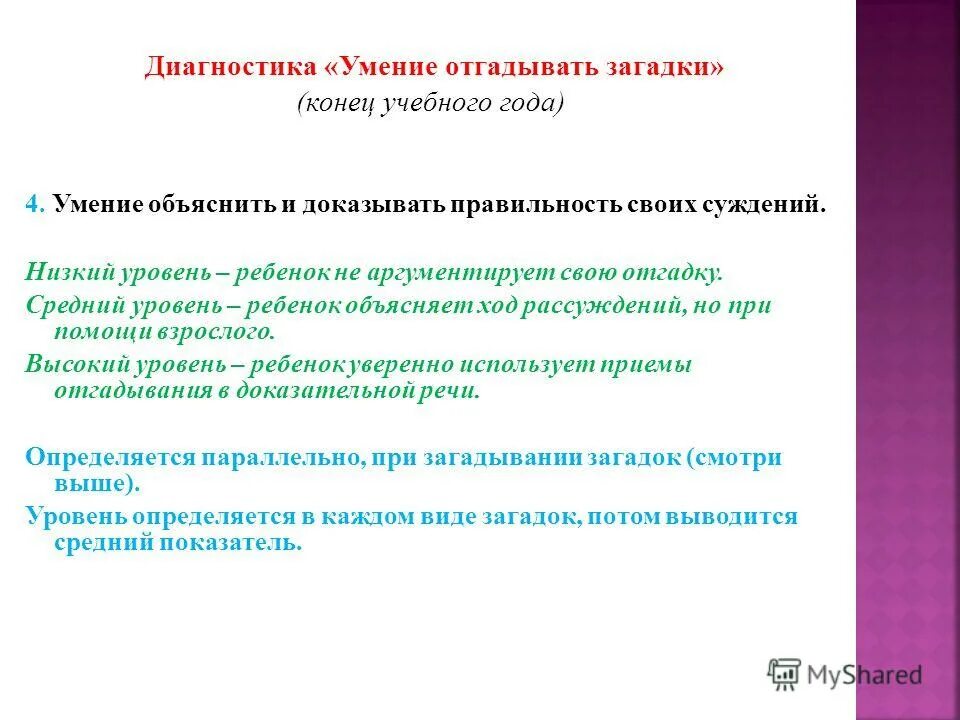 Диагностика «Умение отгадывать загадки»
(конец учебного года)

4. Умение объяснить и доказывать правильность своих суждений.

Низкий уровень – ребенок не аргументирует свою отгадку.

Средний уровень – ребенок объясняет ход рассуждений, но при помощи взрослого.

Высокий уровень – ребенок уверенно использует приемы отгадывания в доказательной речи.

Определяется параллельно, при загадывании загадок (смотри выше).

Уровень определяется в каждом виде загадок, потом выводится средний показатель.

MyShared